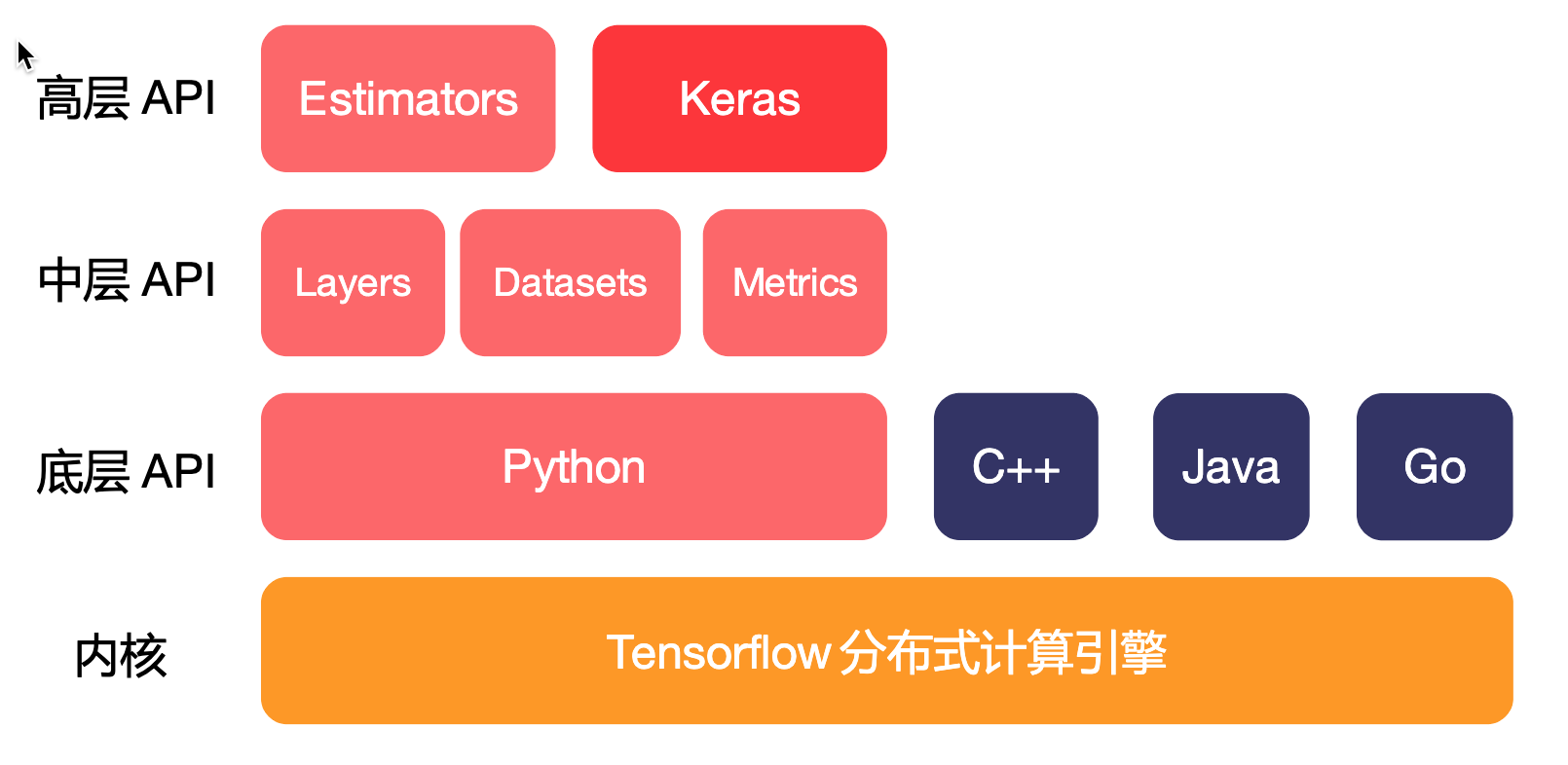 高层 API
Estimators
Keras

中层 API
Layers
Datasets
Metrics

底层 API
Python
C++
Java
Go

内核
Tensorflow 分布式计算引擎